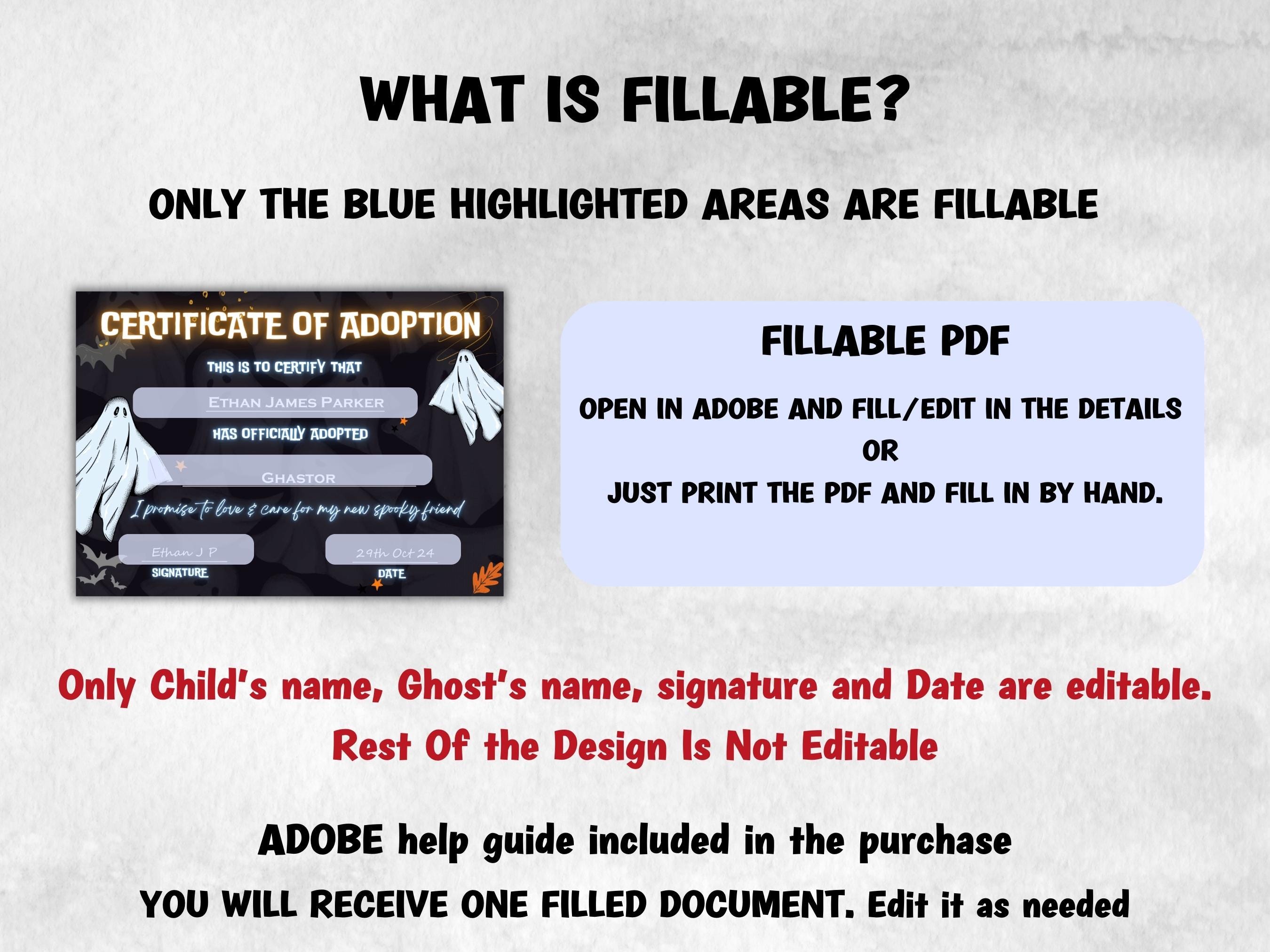 WHAT IS FILLABLE?

ONLY THE BLUE HIGHLIGHTED AREAS ARE FILLABLE

CERTIFICATE OF ADOPTION

THIS IS TO CERTIFY THAT

ETHAN JAMES PARKER

HAS OFFICIALLY ADOPTED

GHASTOR

I promise to love & care for my new spooky friend

Ethan J P

SIGNATURE

29th Oct 24

DATE

FILLABLE PDF

OPEN IN ADOBE AND FILL/EDIT IN THE DETAILS
OR
JUST PRINT THE PDF AND FILL IN BY HAND.

Only Child's name, Ghost's name, signature and Date are editable.
Rest Of the Design Is Not Editable

ADOBE help guide included in the purchase

YOU WILL RECEIVE ONE FILLED DOCUMENT. Edit it as needed